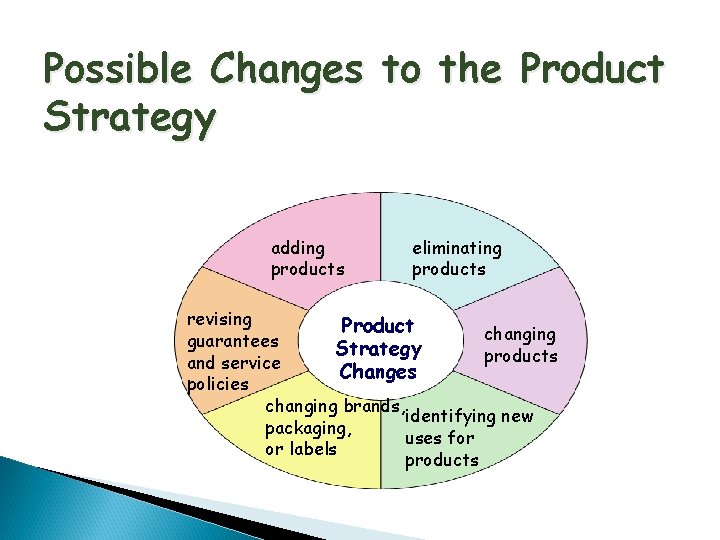 Possible Changes to the Product Strategy

adding products

eliminating products

revising guarantees and service policies

Product Strategy Changes

changing products

changing brands, packaging, or labels

identifying new uses for products